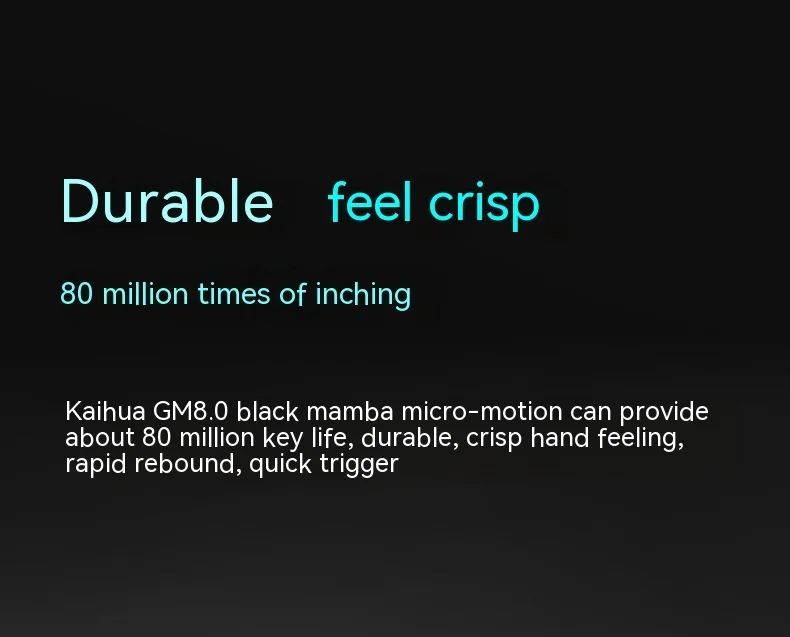 Durable feel crisp

80 million times of inching

Kaihua GM8.0 black mamba micro-motion can provide about 80 million key life, durable, crisp hand feeling, rapid rebound, quick trigger